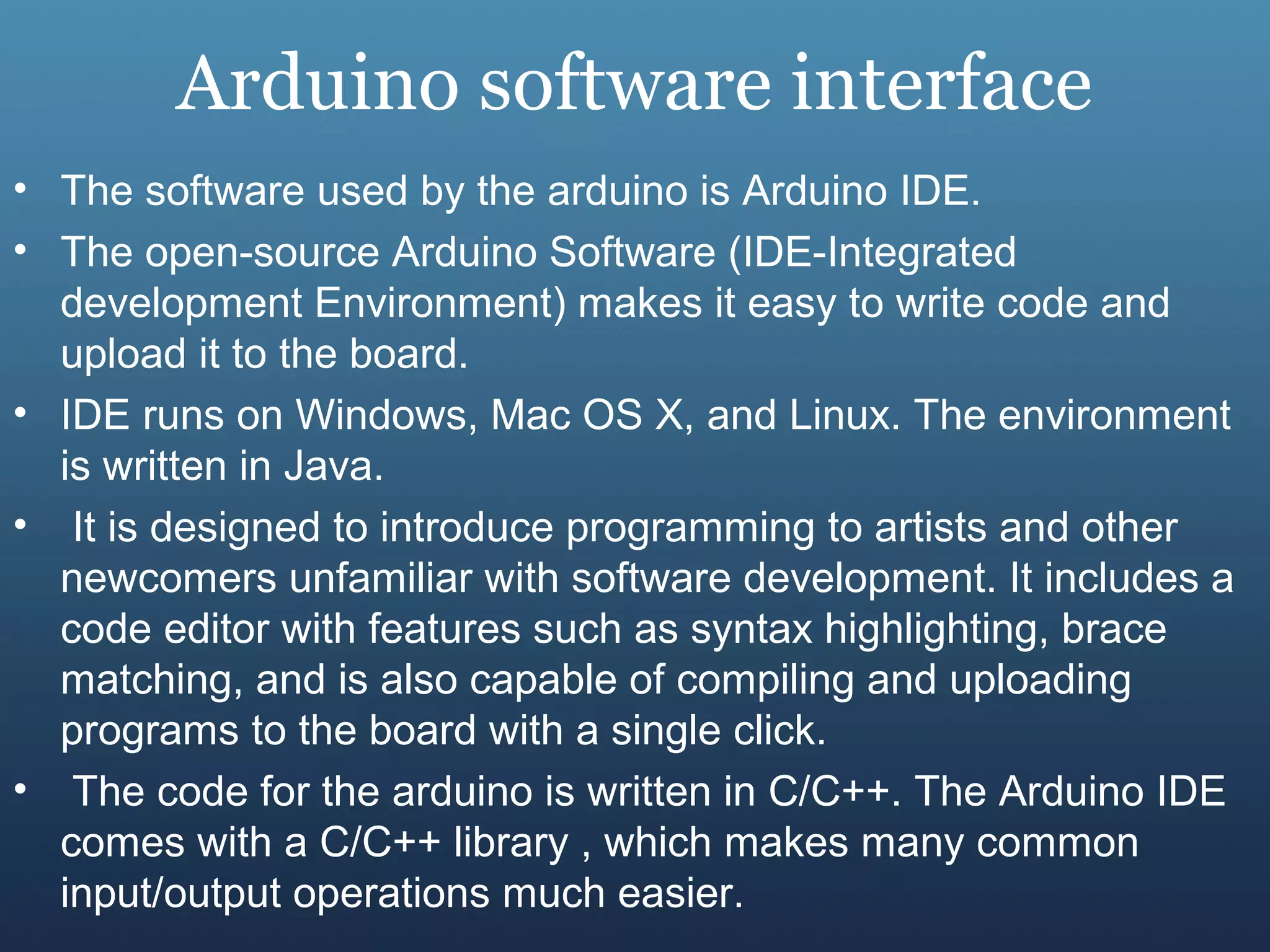 Arduino software interface

• The software used by the arduino is Arduino IDE.

• The open-source Arduino Software (IDE-Integrated development Environment) makes it easy to write code and upload it to the board.

• IDE runs on Windows, Mac OS X, and Linux. The environment is written in Java.

• It is designed to introduce programming to artists and other newcomers unfamiliar with software development. It includes a code editor with features such as syntax highlighting, brace matching, and is also capable of compiling and uploading programs to the board with a single click.

• The code for the arduino is written in C/C++. The Arduino IDE comes with a C/C++ library , which makes many common input/output operations much easier.